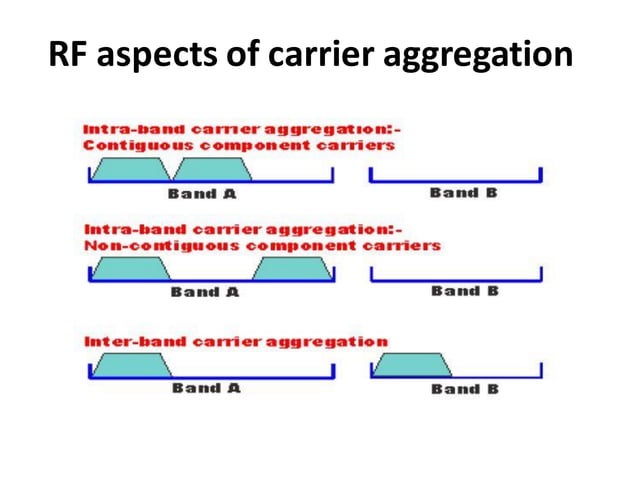 RF aspects of carrier aggregation

Intra-band carrier aggregation:-
Contiguous component carriers

Band A

Band B

Intra-band carrier aggregation:-
Non-contiguous component carriers

Band A

Band B

Inter-band carrier aggregation

Band A

Band B